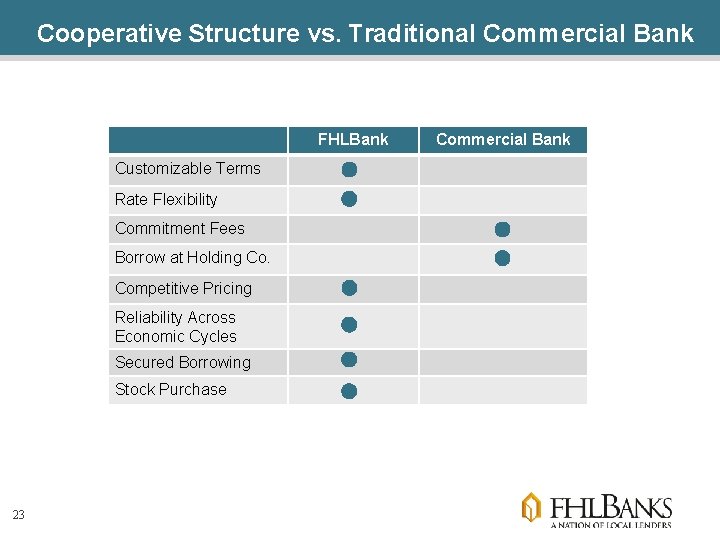 Cooperative Structure vs. Traditional Commercial Bank

| | FHLBank | Commercial Bank |
|---|---|---|
| Customizable Terms | ● | |
| Rate Flexibility | ● | |
| Commitment Fees | | ● |
| Borrow at Holding Co. | | ● |
| Competitive Pricing | ● | |
| Reliability Across Economic Cycles | ● | |
| Secured Borrowing | ● | |
| Stock Purchase | ● | |

23

FHLBANKS
A NATION OF LOCAL LENDERS